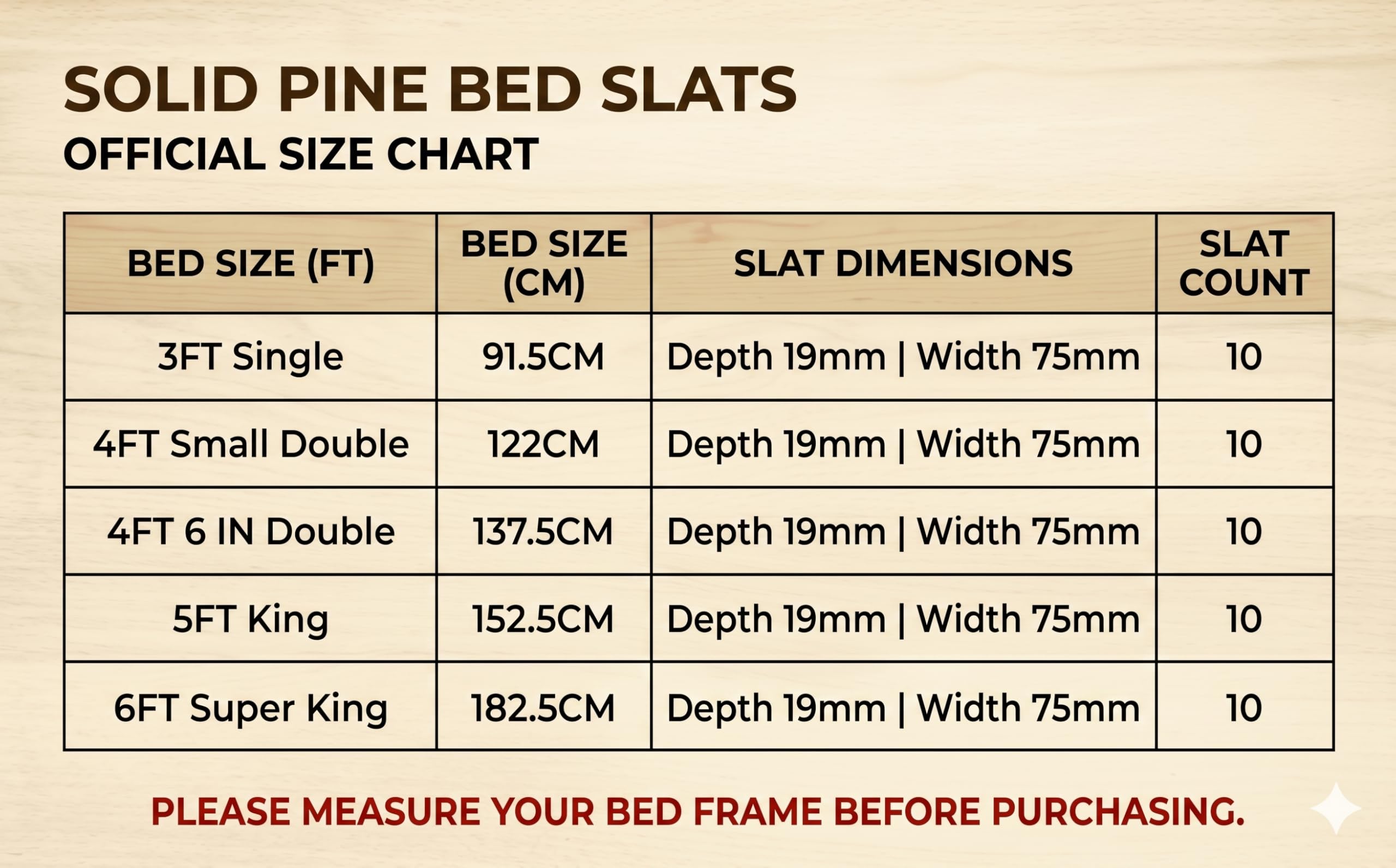 SOLID PINE BED SLATS
OFFICIAL SIZE CHART

| BED SIZE (FT) | BED SIZE (CM) | SLAT DIMENSIONS | SLAT COUNT |
|---|---|---|---|
| 3FT Single | 91.5CM | Depth 19mm \| Width 75mm | 10 |
| 4FT Small Double | 122CM | Depth 19mm \| Width 75mm | 10 |
| 4FT 6 IN Double | 137.5CM | Depth 19mm \| Width 75mm | 10 |
| 5FT King | 152.5CM | Depth 19mm \| Width 75mm | 10 |
| 6FT Super King | 182.5CM | Depth 19mm \| Width 75mm | 10 |

PLEASE MEASURE YOUR BED FRAME BEFORE PURCHASING.